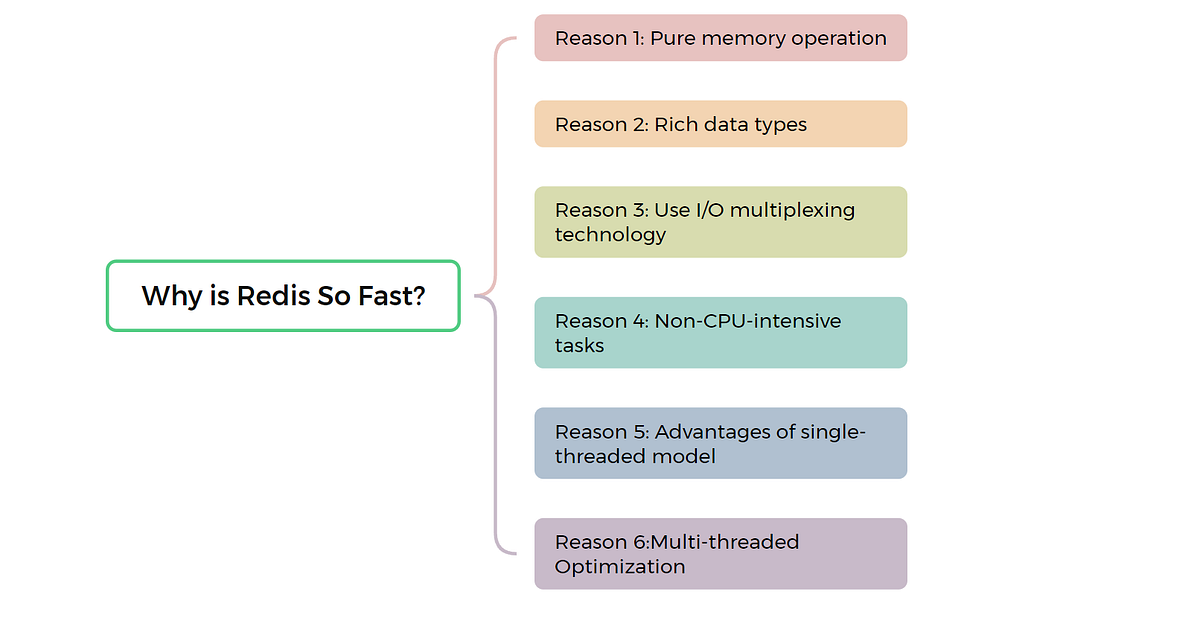 Why is Redis So Fast?

Reason 1: Pure memory operation

Reason 2: Rich data types

Reason 3: Use I/O multiplexing technology

Reason 4: Non-CPU-intensive tasks

Reason 5: Advantages of single-threaded model

Reason 6:Multi-threaded Optimization